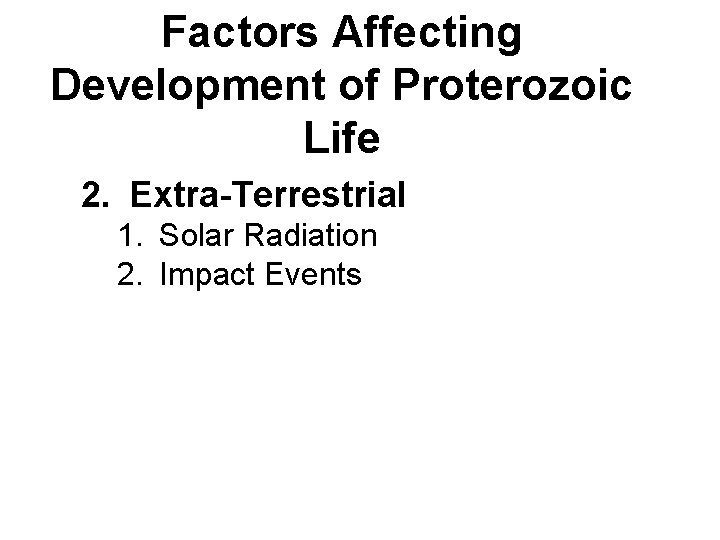 Factors Affecting Development of Proterozoic Life

2. Extra-Terrestrial

1. Solar Radiation
2. Impact Events